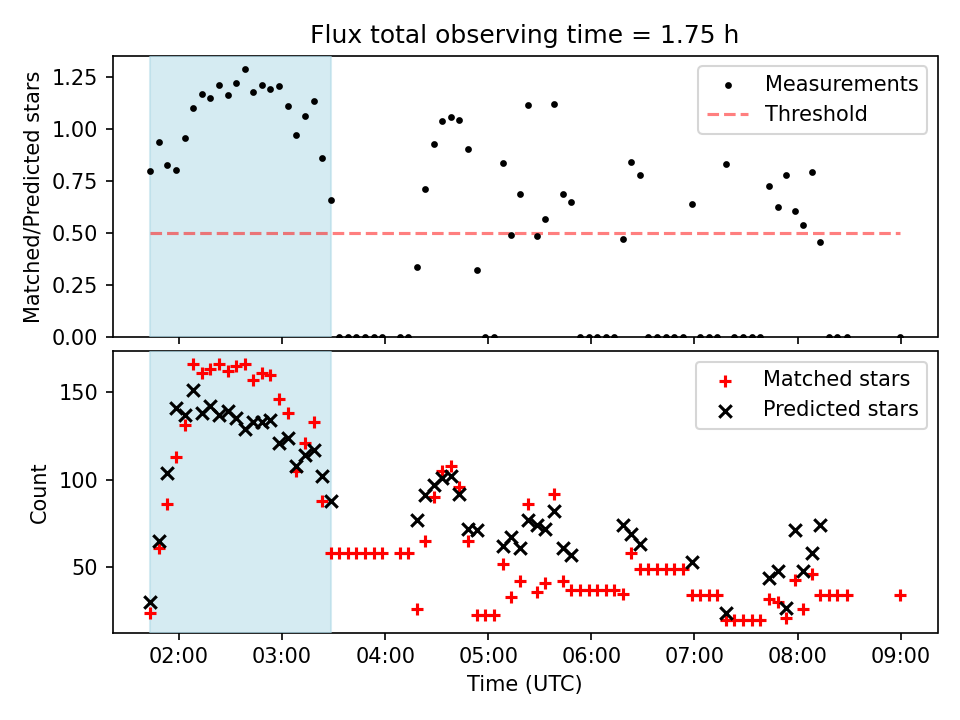 Flux total observing time = 1.75 h

Matched/Predicted stars

1.25
1.00
0.75
0.50
0.25
0.00

Measurements
Threshold

Count

150
100
50

Matched stars
Predicted stars

02:00
03:00
04:00
05:00
06:00
07:00
08:00
09:00

Time (UTC)